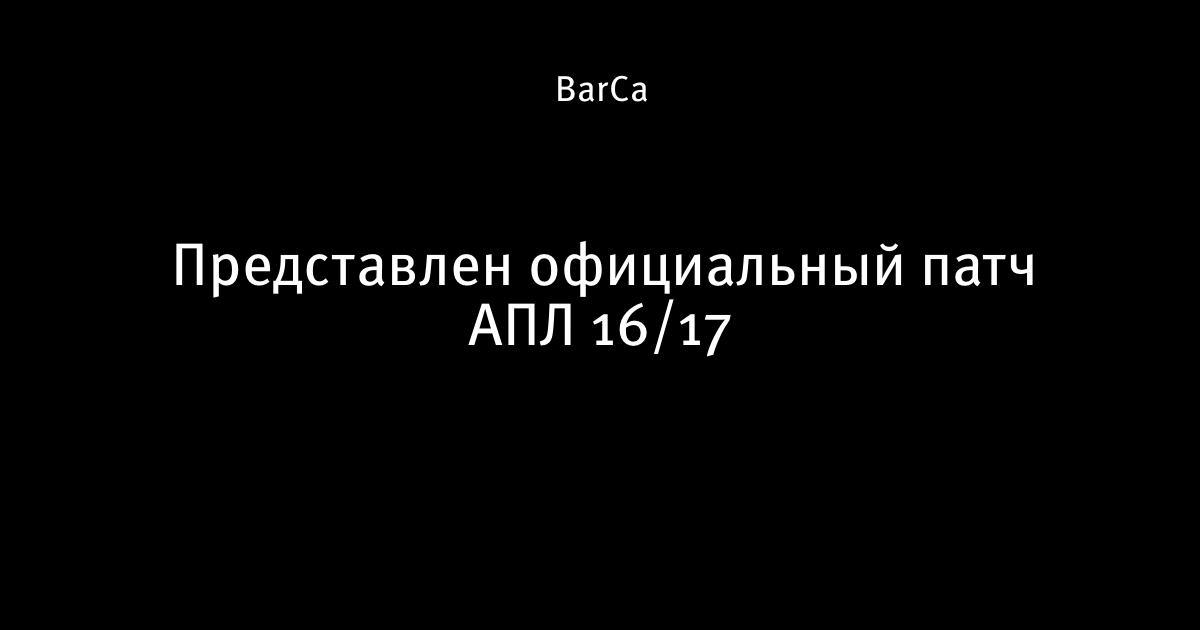 BarCa

Представлен официальный патч АПЛ 16/17